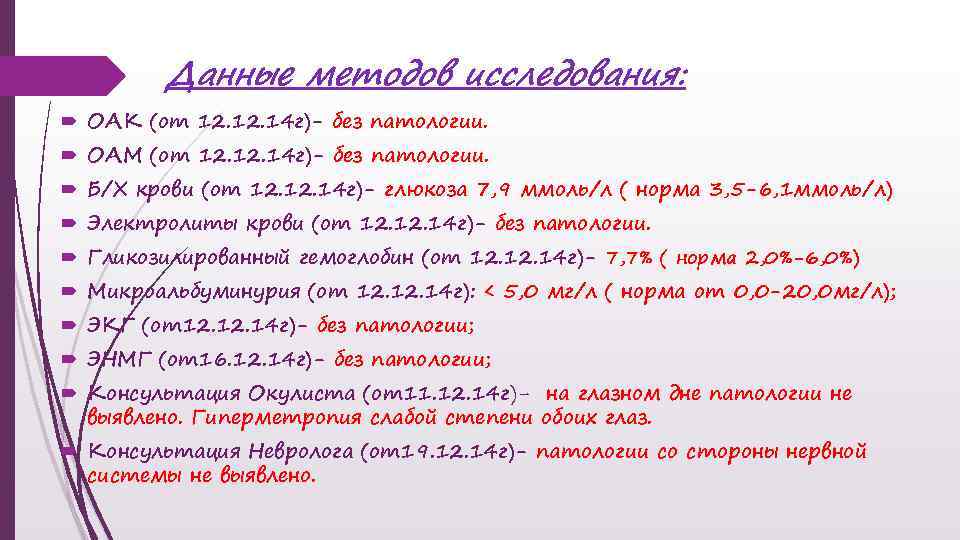 Данные методов исследования:

ОАК (от 12.12.14г)- без патологии.

ОАМ (от 12.12.14г)- без патологии.

Б/Х крови (от 12.12.14г)- глюкоза 7,9 ммоль/л ( норма 3,5-6,1ммоль/л)

Электролиты крови (от 12.12.14г)- без патологии.

Гликозилированный гемоглобин (от 12.12.14г)- 7,7% ( норма 2,0%-6,0%)

Микроальбуминурия (от 12.12.14г): < 5,0 мг/л ( норма от 0,0-20,0мг/л);

ЭКГ (от12.12.14г)- без патологии;

ЭНМГ (от16.12.14г)- без патологии;

Консультация Окулиста (от11.12.14г)- на глазном дне патологии не выявлено. Гиперметропия слабой степени обоих глаз.

Консультация Невролога (от19.12.14г)- патологии со стороны нервной системы не выявлено.